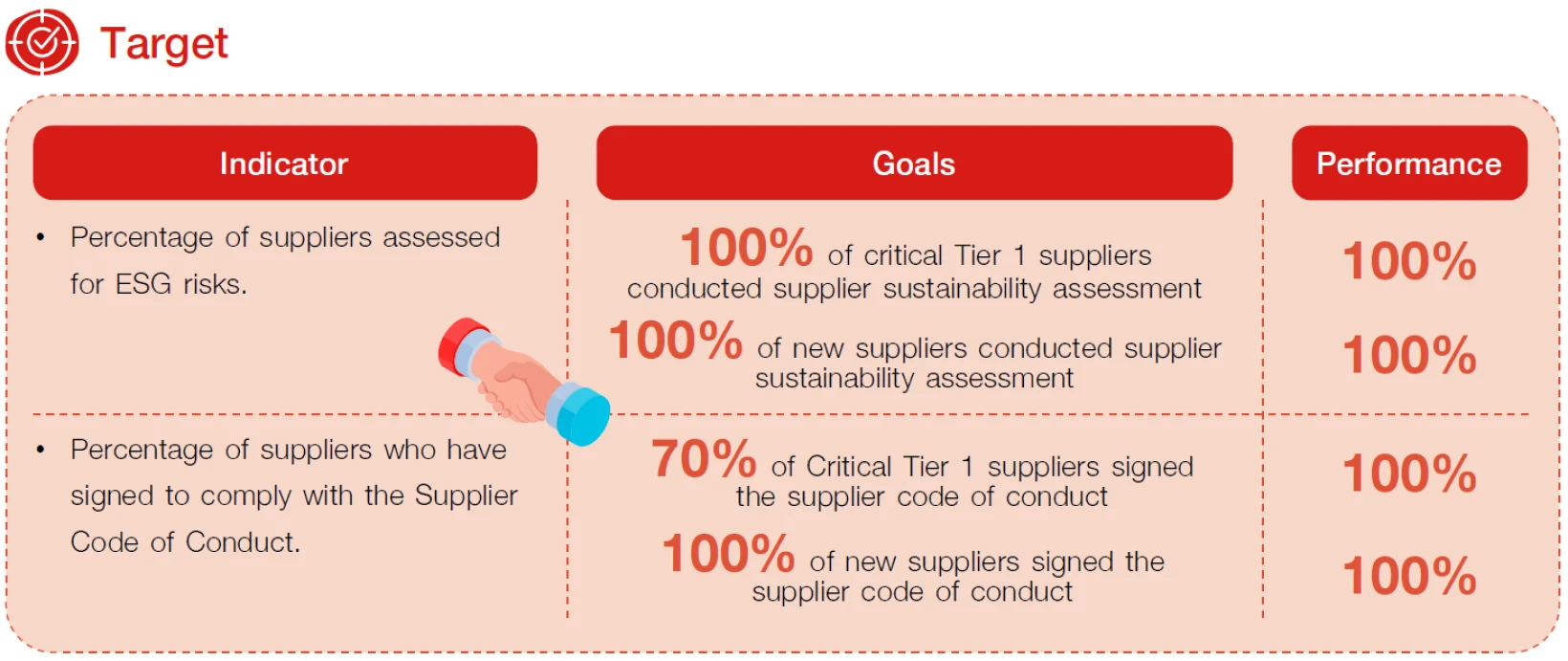 Target

| Indicator | Goals | Performance |
|---|---|---|
| • Percentage of suppliers assessed for ESG risks. | 100% of critical Tier 1 suppliers conducted supplier sustainability assessment | 100% |
| | 100% of new suppliers conducted supplier sustainability assessment | 100% |
| • Percentage of suppliers who have signed to comply with the Supplier Code of Conduct. | 70% of Critical Tier 1 suppliers signed the supplier code of conduct | 100% |
| | 100% of new suppliers signed the supplier code of conduct | 100% |